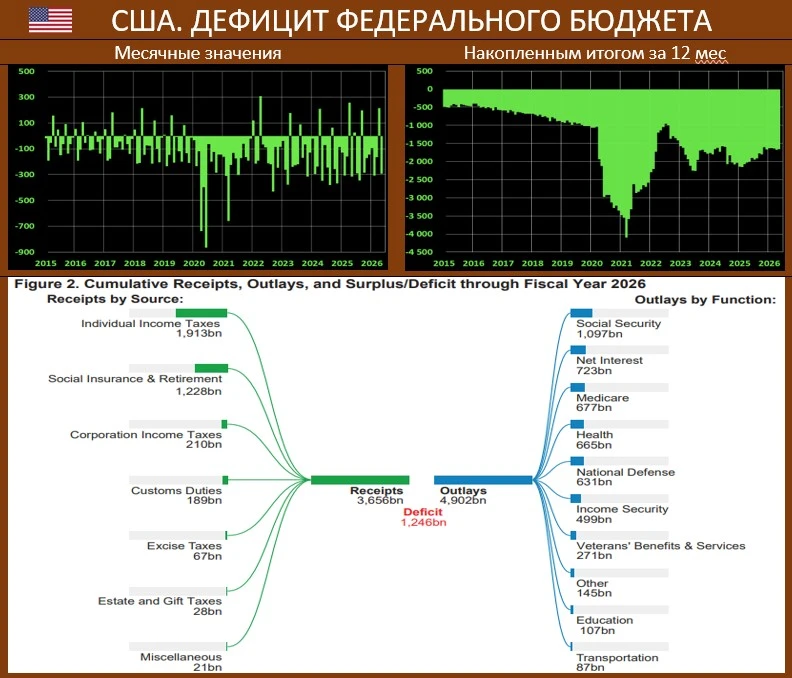 США. ДЕФИЦИТ ФЕДЕРАЛЬНОГО БЮДЖЕТА

Месячные значения

500
300
100
-100
-300
-500
-700
-900
2015 2016 2017 2018 2019 2020 2021 2022 2023 2024 2025 2026

Накопленным итогом за 12 мес

500
0
-500
-1 000
-1 500
-2 000
-2 500
-3 000
-3 500
-4 000
-4 500
2015 2016 2017 2018 2019 2020 2021 2022 2023 2024 2025 2026

Figure 2. Cumulative Receipts, Outlays, and Surplus/Deficit through Fiscal Year 2026

Receipts by Source:

Individual Income Taxes
1,913bn

Social Insurance & Retirement
1,228bn

Corporation Income Taxes
210bn

Customs Duties
189bn

Excise Taxes
67bn

Estate and Gift Taxes
28bn

Miscellaneous
21bn

Receipts
3,656bn

Outlays
4,902bn

Deficit
1,246bn

Outlays by Function:

Social Security
1,097bn

Net Interest
723bn

Medicare
677bn

Health
665bn

National Defense
631bn

Income Security
499bn

Veterans' Benefits & Services
271bn

Other
145bn

Education
107bn

Transportation
87bn